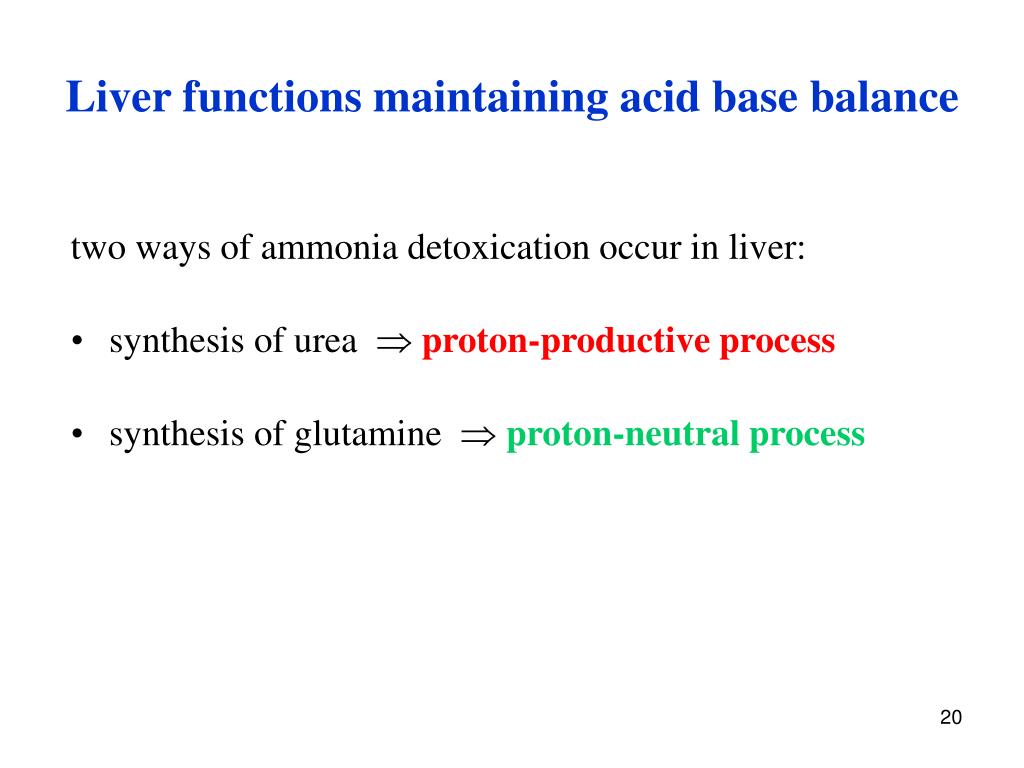 Liver functions maintaining acid base balance

two ways of ammonia detoxication occur in liver:

• synthesis of urea $\Rightarrow$ proton-productive process

• synthesis of glutamine $\Rightarrow$ proton-neutral process

20